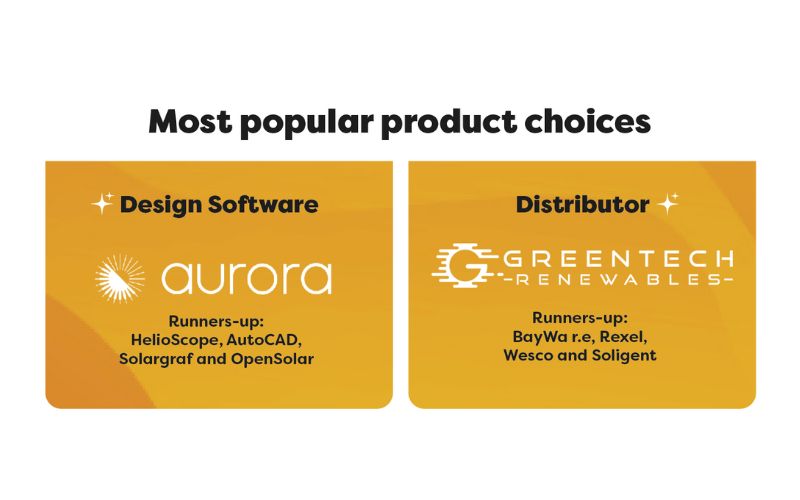 Most popular product choices

Design Software

aurora

Runners-up:
HelioScope, AutoCAD,
Solargraf and OpenSolar

Distributor

GREENTECH
RENEWABLES

Runners-up:
BayWa r.e, Rexel,
Wesco and Soligent